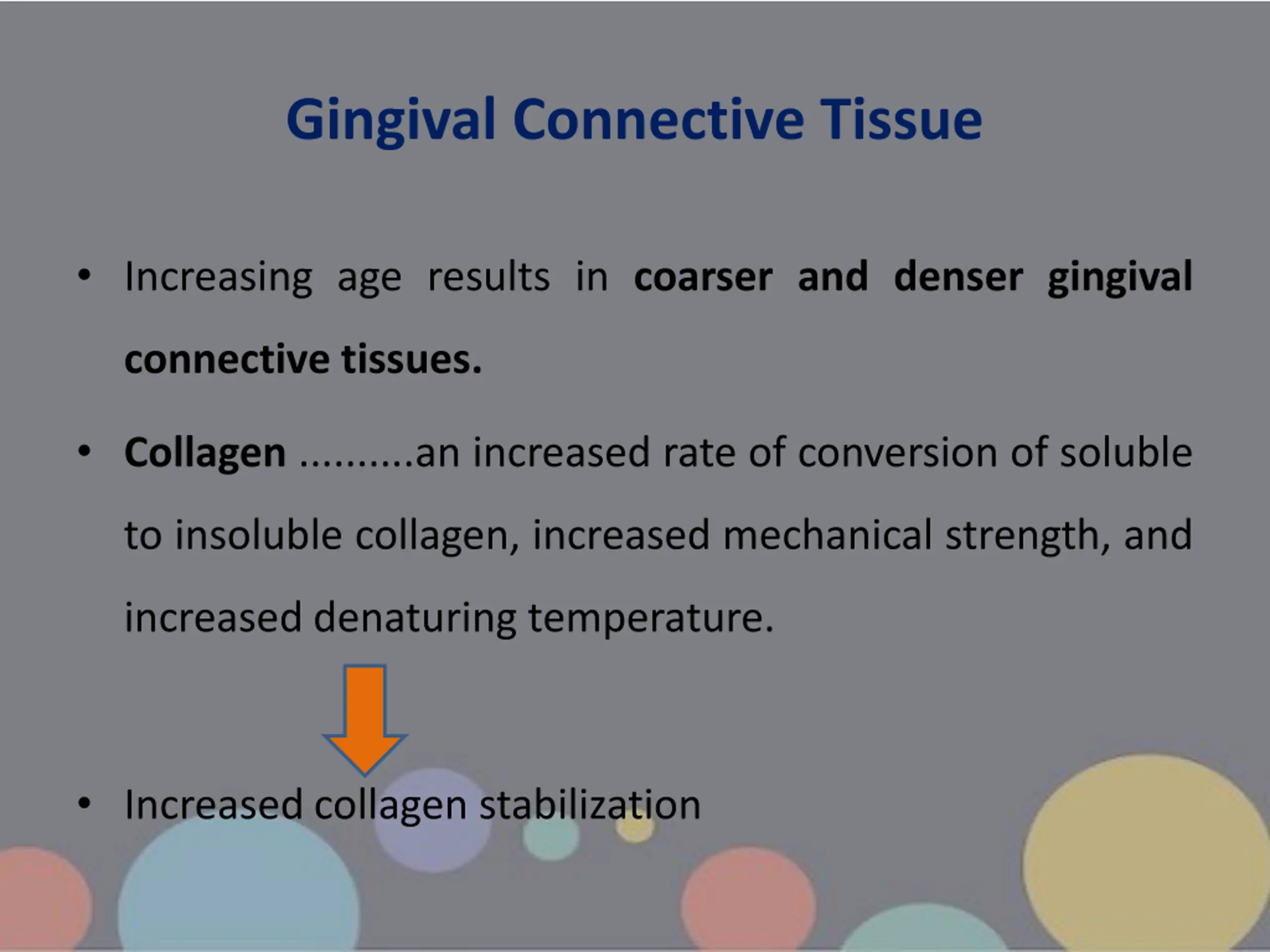 Gingival Connective Tissue

• Increasing age results in coarser and denser gingival connective tissues.

• Collagen ..........an increased rate of conversion of soluble to insoluble collagen, increased mechanical strength, and increased denaturing temperature.

• Increased collagen stabilization